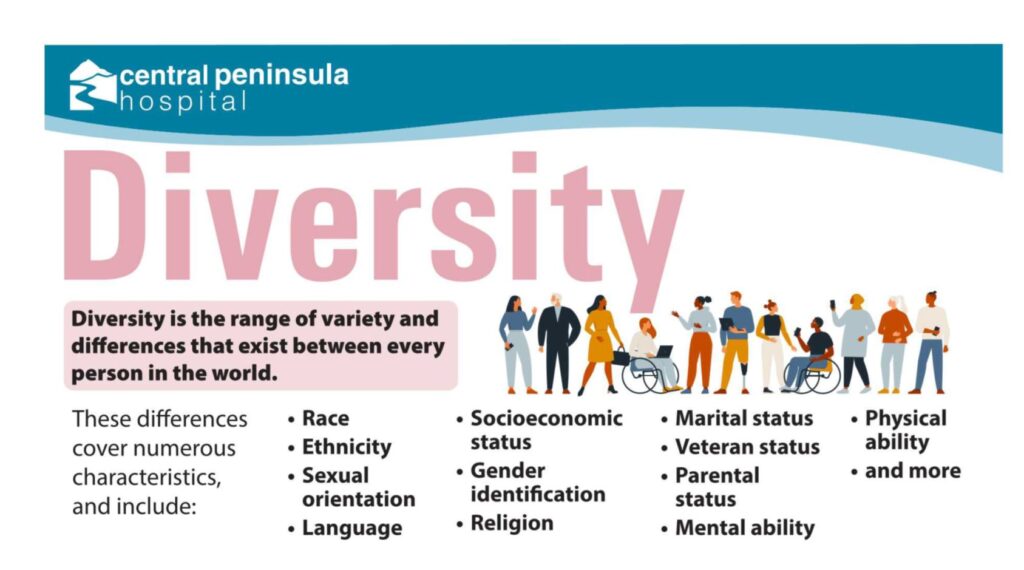 central peninsula hospital

Diversity

Diversity is the range of variety and differences that exist between every person in the world.

These differences cover numerous characteristics, and include:

• Race
• Ethnicity
• Sexual orientation
• Language

• Socioeconomic status
• Gender identification
• Religion

• Marital status
• Veteran status
• Parental status
• Mental ability

• Physical ability
• and more